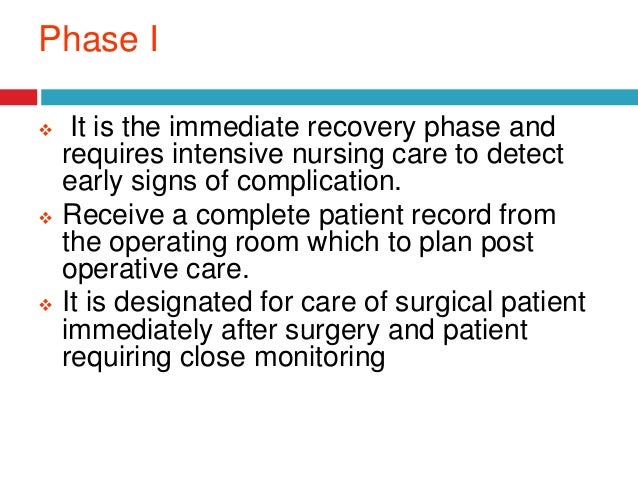 Phase I

❖ It is the immediate recovery phase and requires intensive nursing care to detect early signs of complication.

❖ Receive a complete patient record from the operating room which to plan post operative care.

❖ It is designated for care of surgical patient immediately after surgery and patient requiring close monitoring